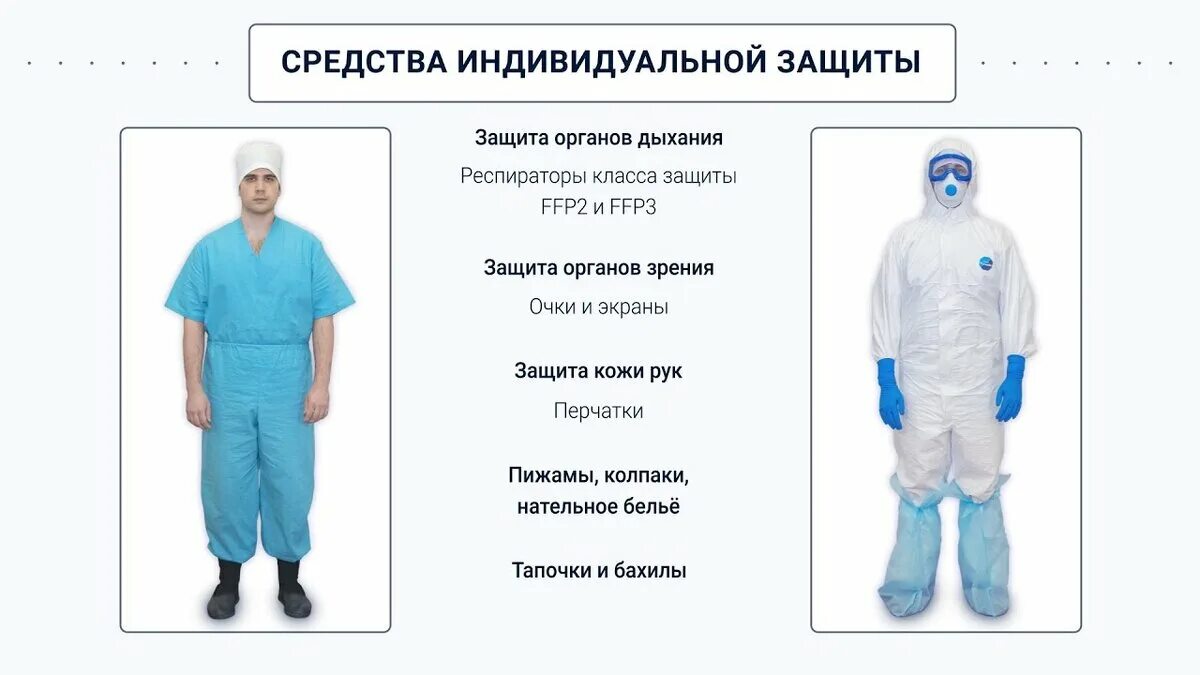 СРЕДСТВА ИНДИВИДУАЛЬНОЙ ЗАЩИТЫ

Защита органов дыхания

Респираторы класса защиты FFP2 и FFP3

Защита органов зрения

Очки и экраны

Защита кожи рук

Перчатки

Пижамы, колпаки, нательное бельё

Тапочки и бахилы